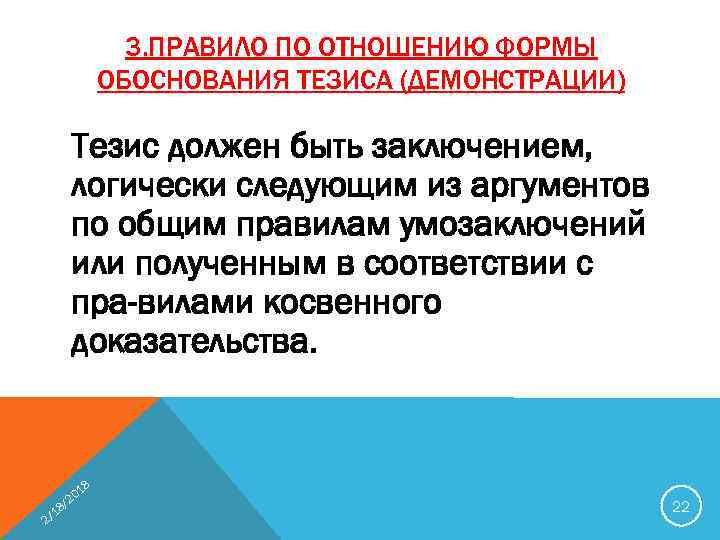 3.ПРАВИЛО ПО ОТНОШЕНИЮ ФОРМЫ ОБОСНОВАНИЯ ТЕЗИСА (ДЕМОНСТРАЦИИ)

Тезис должен быть заключением, логически следующим из аргументов по общим правилам умозаключений или полученным в соответствии с пра-вилами косвенного доказательства.

2/18/2018

22